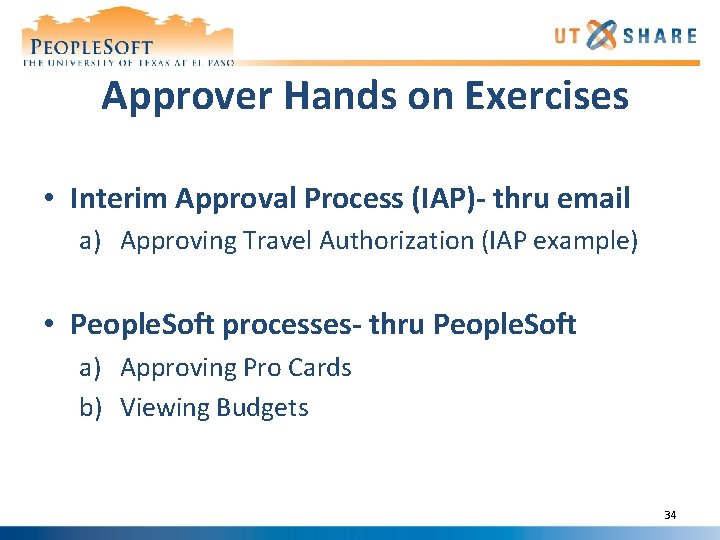 PEOPLESOFT
THE UNIVERSITY OF TEXAS AT EL PASO

UT SHARE

Approver Hands on Exercises

• Interim Approval Process (IAP)- thru email
a) Approving Travel Authorization (IAP example)

• PeopleSoft processes- thru PeopleSoft
a) Approving Pro Cards
b) Viewing Budgets

34